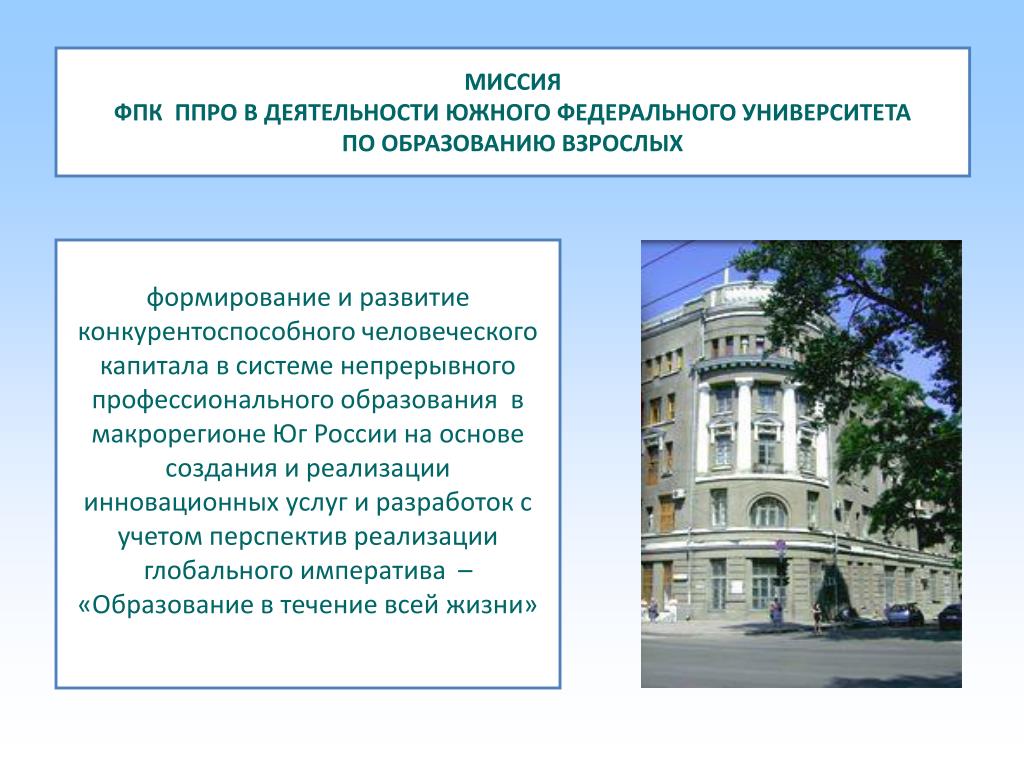 МИССИЯ
ФПК ППРО В ДЕЯТЕЛЬНОСТИ ЮЖНОГО ФЕДЕРАЛЬНОГО УНИВЕРСИТЕТА
ПО ОБРАЗОВАНИЮ ВЗРОСЛЫХ

формирование и развитие конкурентоспособного человеческого капитала в системе непрерывного профессионального образования в макрорегионе Юг России на основе создания и реализации инновационных услуг и разработок с учетом перспектив реализации глобального императива – «Образование в течение всей жизни»